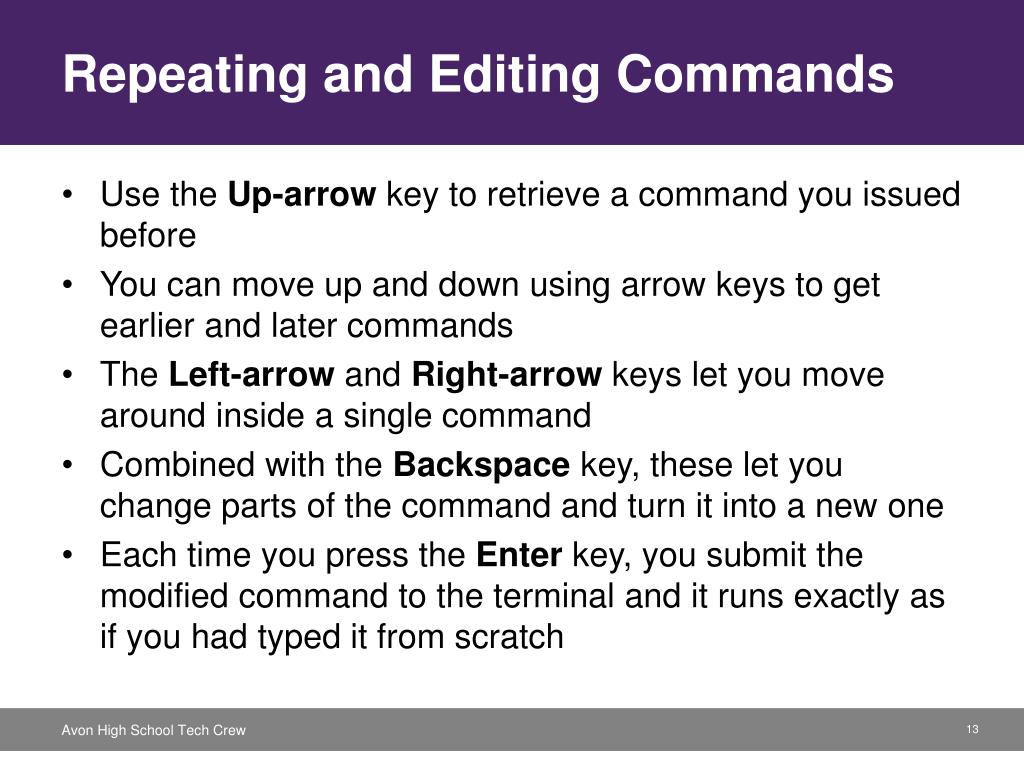 Repeating and Editing Commands

• Use the Up-arrow key to retrieve a command you issued before
• You can move up and down using arrow keys to get earlier and later commands
• The Left-arrow and Right-arrow keys let you move around inside a single command
• Combined with the Backspace key, these let you change parts of the command and turn it into a new one
• Each time you press the Enter key, you submit the modified command to the terminal and it runs exactly as if you had typed it from scratch

Avon High School Tech Crew

13